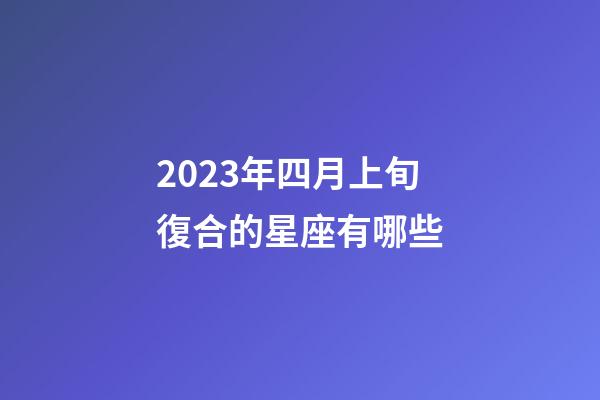 2023年四月上旬
復合的星座有哪些